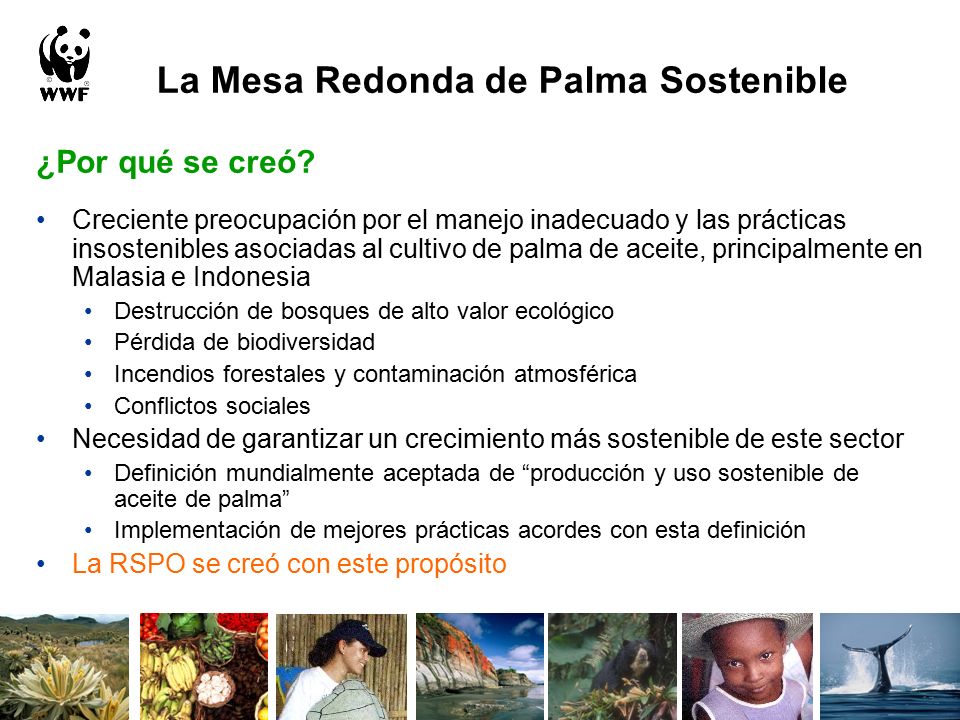 WWF

La Mesa Redonda de Palma Sostenible

¿Por qué se creó?

• Creciente preocupación por el manejo inadecuado y las prácticas insostenibles asociadas al cultivo de palma de aceite, principalmente en Malasia e Indonesia
  • Destrucción de bosques de alto valor ecológico
  • Pérdida de biodiversidad
  • Incendios forestales y contaminación atmosférica
  • Conflictos sociales
• Necesidad de garantizar un crecimiento más sostenible de este sector
  • Definición mundialmente aceptada de “producción y uso sostenible de aceite de palma”
  • Implementación de mejores prácticas acordes con esta definición
• La RSPO se creó con este propósito